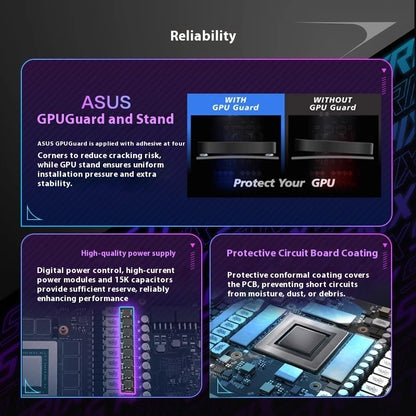 Reliability

ASUS
GPUGuard and Stand

ASUS GPUGuard is applied with adhesive at four Corners to reduce cracking risk, while GPU stand ensures uniform installation pressure and extra stability.

WITH
GPU Guard

WITHOUT
GPU Guard

Protect Your GPU

High-quality power supply

Digital power control, high-current power modules and 15K capacitors provide sufficient reserve, reliably enhancing performance

Protective Circuit Board Coating

Protective conformal coating covers the PCB, preventing short circuits from moisture, dust, or debris.